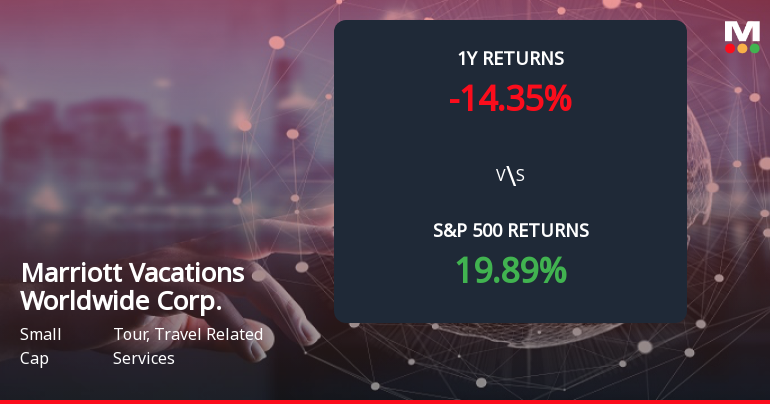 M

1Y RETURNS

-14.35%

V\S

S&P 500 RETURNS

19.89%

Marriott Vacations Worldwide Corp.

Small Cap

Tour, Travel Related Services